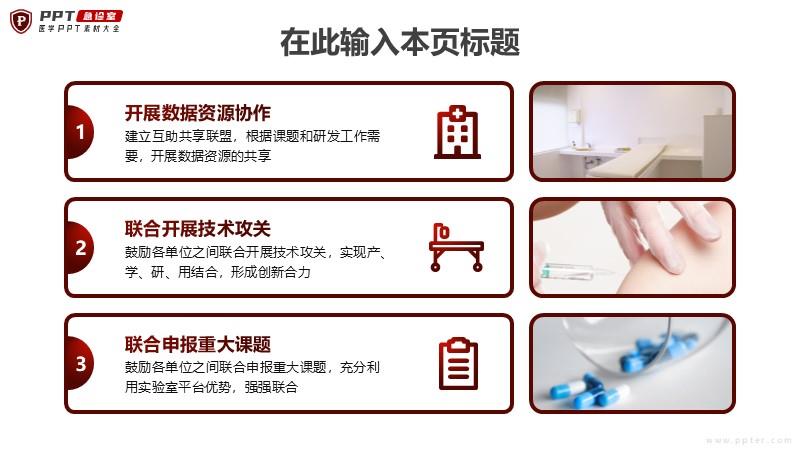 PPT 急诊室
医学PPT素材大全

在此输入本页标题

1
开展数据资源协作
建立互助共享联盟，根据课题和研发工作需要，开展数据资源的共享

2
联合开展技术攻关
鼓励各单位之间联合开展技术攻关，实现产、学、研、用结合，形成创新合力

3
联合申报重大课题
鼓励各单位之间联合申报重大课题，充分利用实验室平台优势，强强联合

www.ppter.com